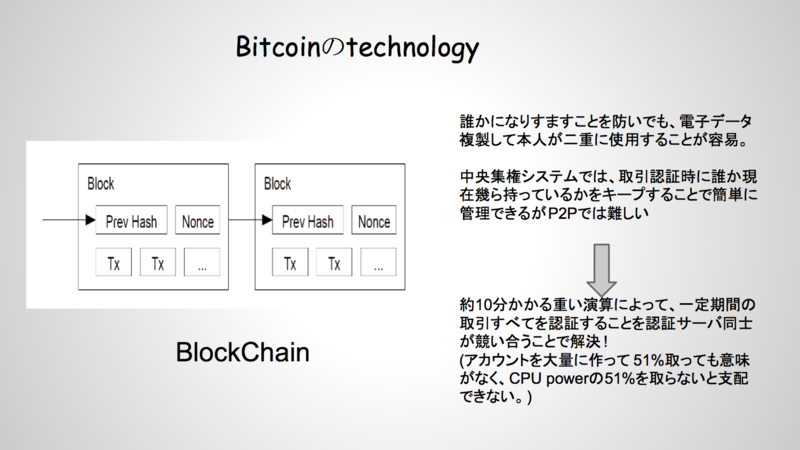 Bitcoinのtechnology

Block

Prev Hash

Nonce

Tx

Tx

...

Block

Prev Hash

Nonce

Tx

Tx

...

BlockChain

誰かになりすますことを防いでも、電子データ複製して本人が二重に使用することが容易。

中央集権システムでは、取引認証時に誰か現在幾ら持っているかをキープすることで簡単に管理できるがP2Pでは難しい

約10分かかる重い演算によって、一定期間の取引すべてを認証することを認証サーバ同士が競い合うことで解決！
(アカウントを大量に作って 51%取っても意味がなく、CPU powerの51%を取らないと支配できない。)